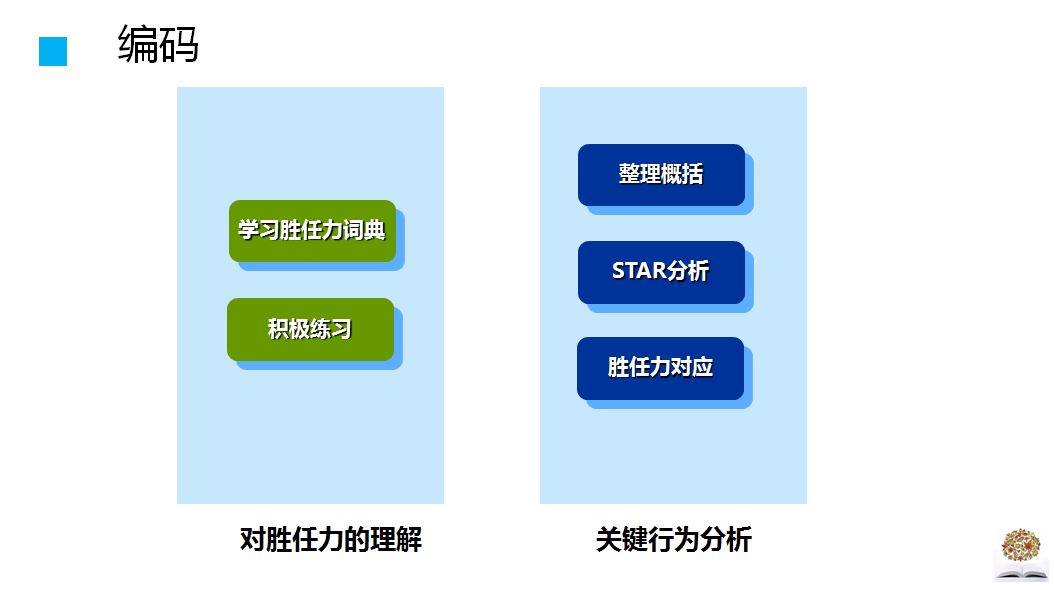 编码

学习胜任力词典

积极练习

对胜任力的理解

整理概括

STAR分析

胜任力对应

关键行为分析